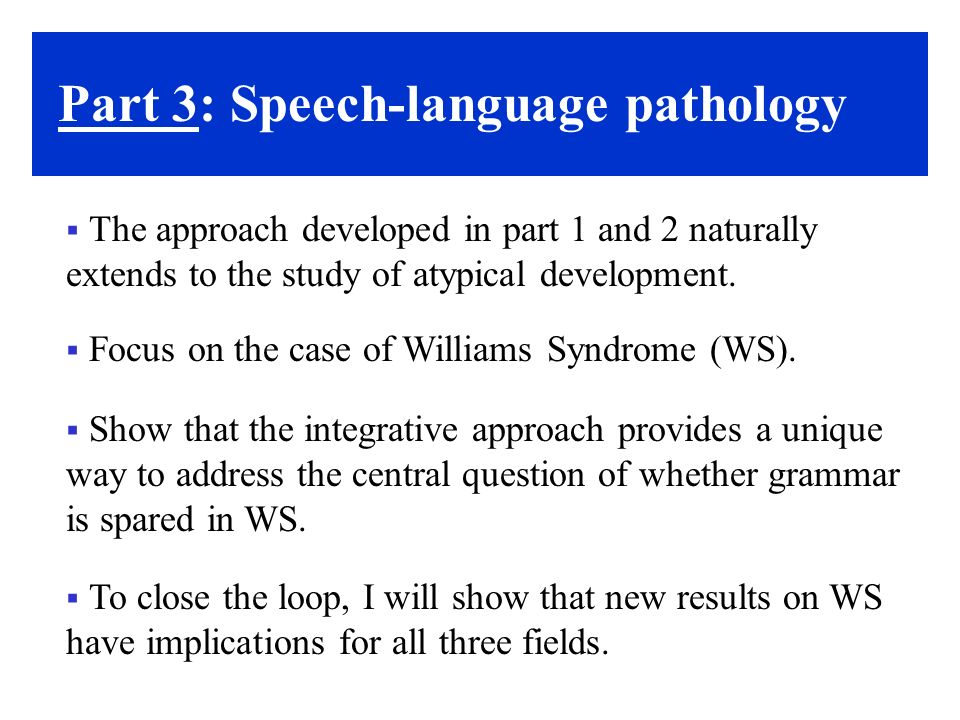 Part 3: Speech-language pathology

▪ The approach developed in part 1 and 2 naturally extends to the study of atypical development.

▪ Focus on the case of Williams Syndrome (WS).

▪ Show that the integrative approach provides a unique way to address the central question of whether grammar is spared in WS.

▪ To close the loop, I will show that new results on WS have implications for all three fields.